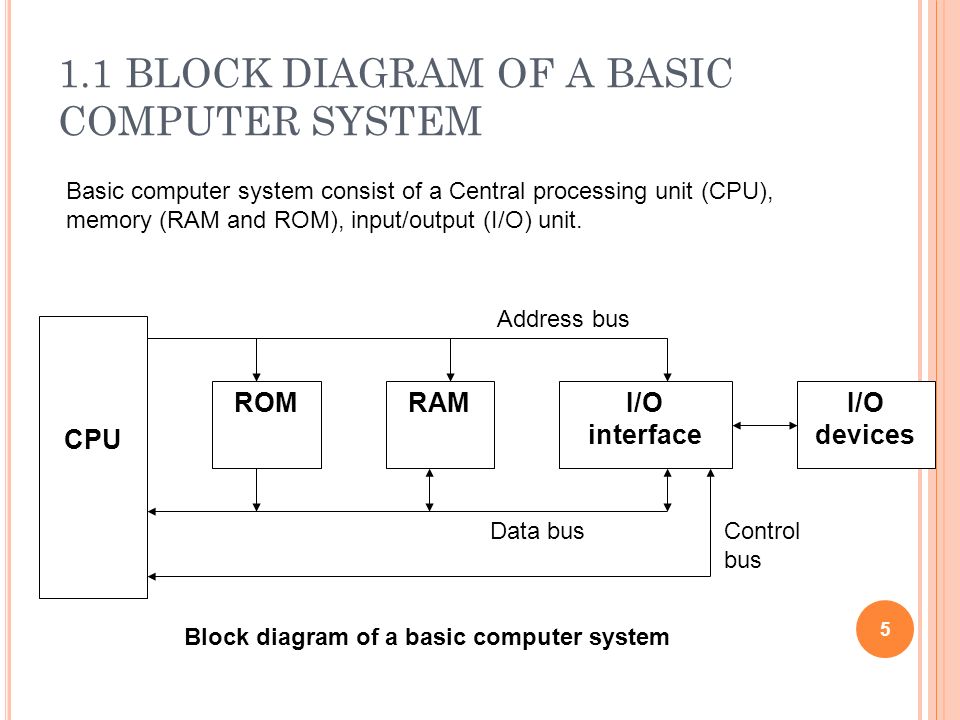 1.1 BLOCK DIAGRAM OF A BASIC COMPUTER SYSTEM

Basic computer system consist of a Central processing unit (CPU), memory (RAM and ROM), input/output (I/O) unit.

Address bus

CPU

ROM

RAM

I/O interface

I/O devices

Data bus

Control bus

Block diagram of a basic computer system

5